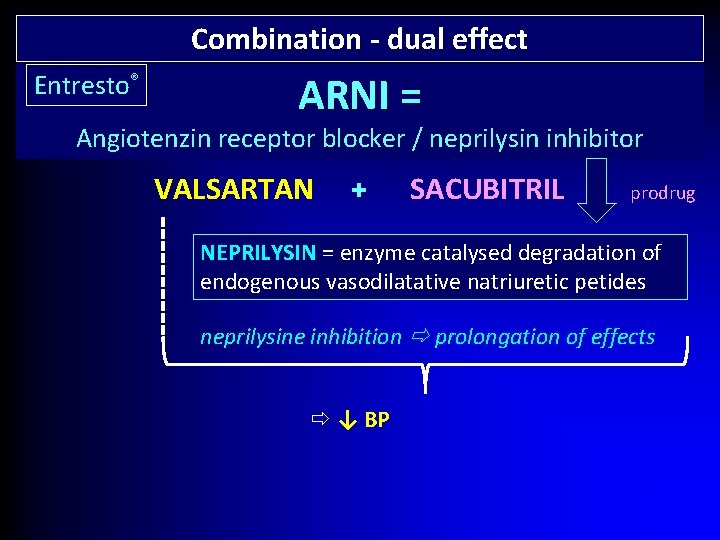 Combination - dual effect

Entresto®

ARNI =

Angiotenzin receptor blocker / neprilysin inhibitor

VALSARTAN + SACUBITRIL prodrug

NEPRILYSIN = enzyme catalysed degradation of endogenous vasodilatative natriuretic petides

neprilysine inhibition ⇨ prolongation of effects

⇨ ↓ BP